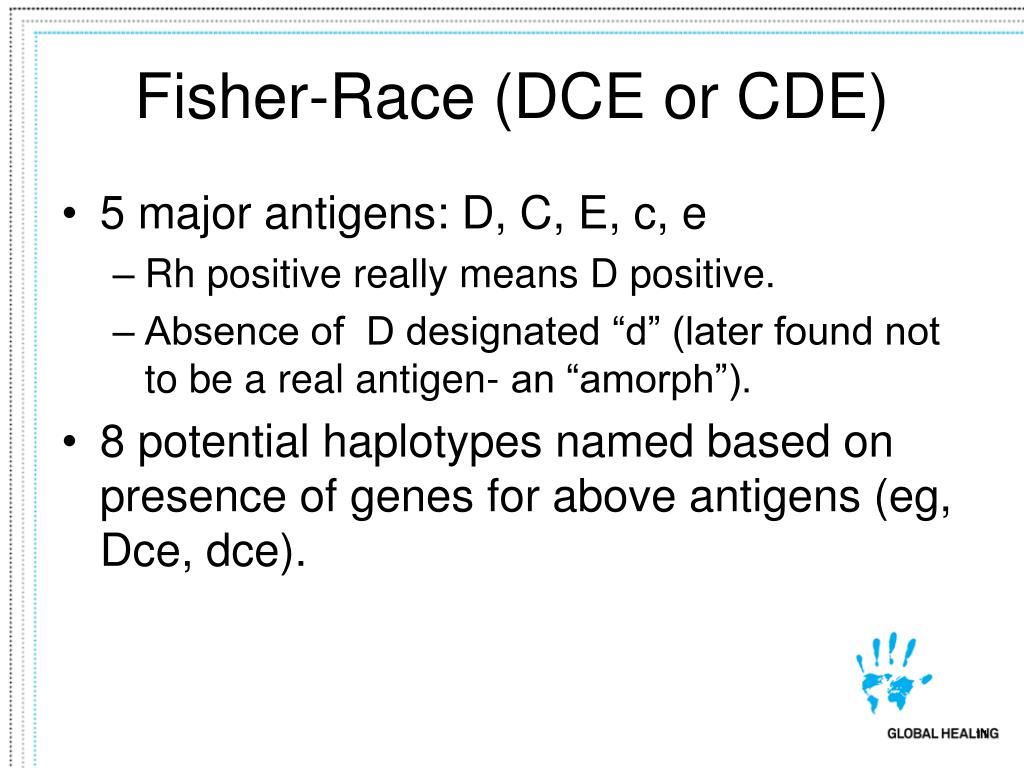 Fisher-Race (DCE or CDE)

• 5 major antigens: D, C, E, c, e
– Rh positive really means D positive.
– Absence of D designated “d” (later found not to be a real antigen- an “amorph”).

• 8 potential haplotypes named based on presence of genes for above antigens (eg, Dce, dce).

GLOBAL HEALING